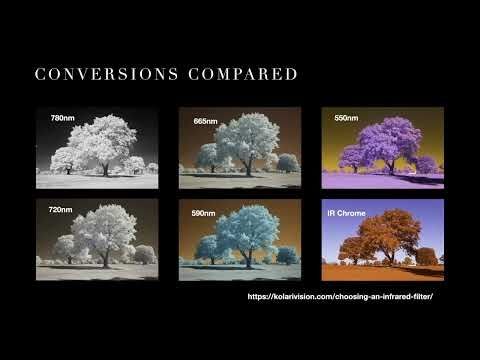 CONVERSIONS COMPARED

780nm

665nm

550nm

720nm

590nm

IR Chrome

https://kolarivision.com/choosing-an-infrared-filter/